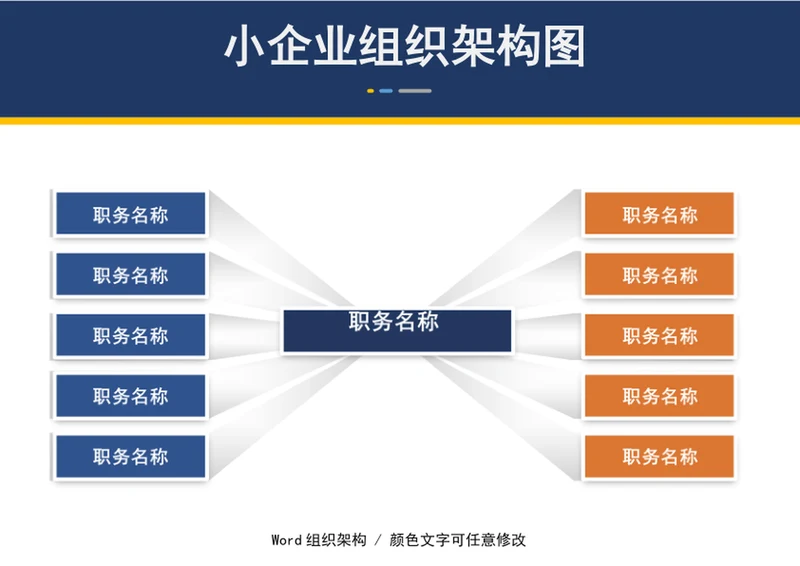 小企业组织架构图

职务名称

职务名称

职务名称

职务名称

职务名称

职务名称

职务名称

职务名称

职务名称

职务名称

职务名称

Word 组织架构 / 颜色文字可任意修改